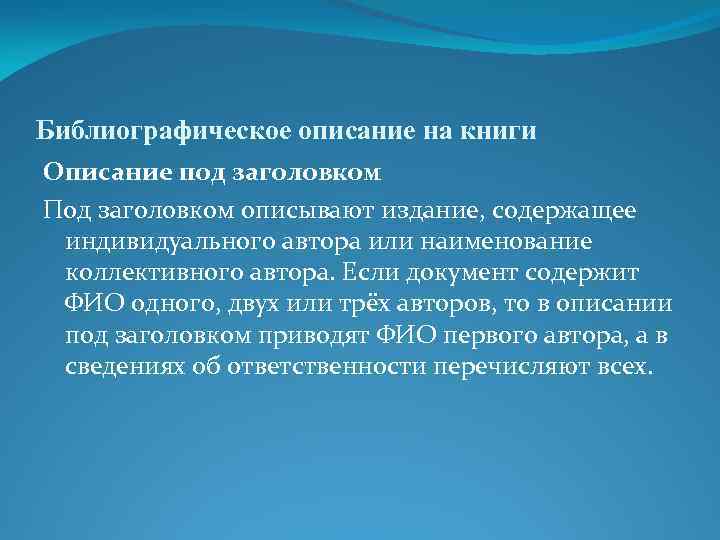 Библиографическое описание на книги

Описание под заголовком

Под заголовком описывают издание, содержащее индивидуального автора или наименование коллективного автора. Если документ содержит ФИО одного, двух или трёх авторов, то в описании под заголовком приводят ФИО первого автора, а в сведениях об ответственности перечисляют всех.